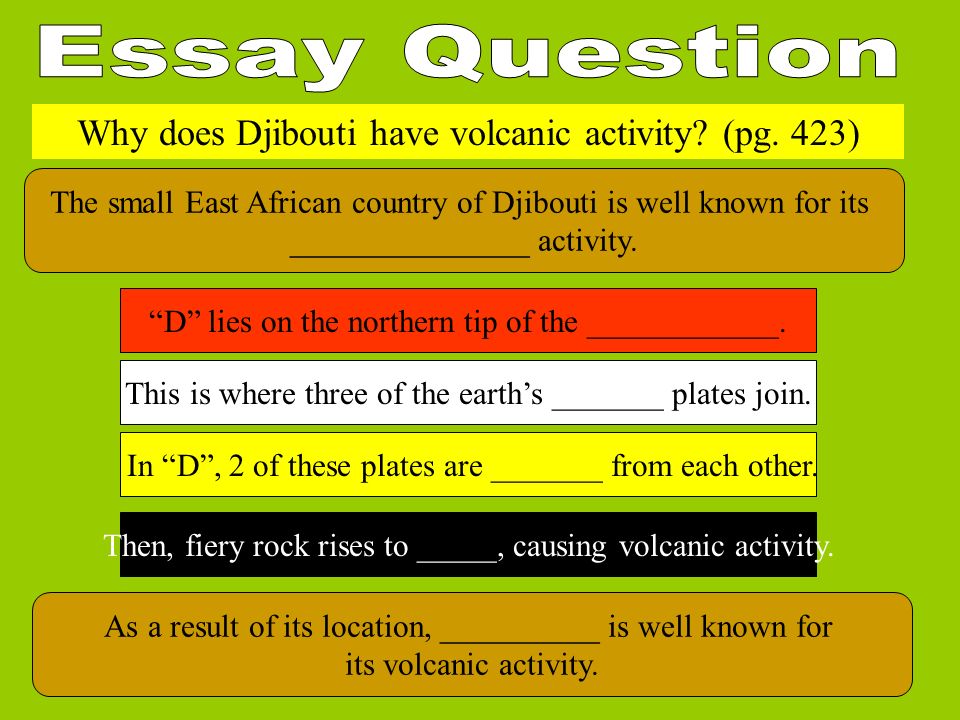 Essay Question

Why does Djibouti have volcanic activity? (pg. 423)

The small East African country of Djibouti is well known for its _______________ activity.

“D” lies on the northern tip of the ____________.

This is where three of the earth’s _______ plates join.

In “D”, 2 of these plates are _______ from each other.

Then, fiery rock rises to _____, causing volcanic activity.

As a result of its location, __________ is well known for its volcanic activity.